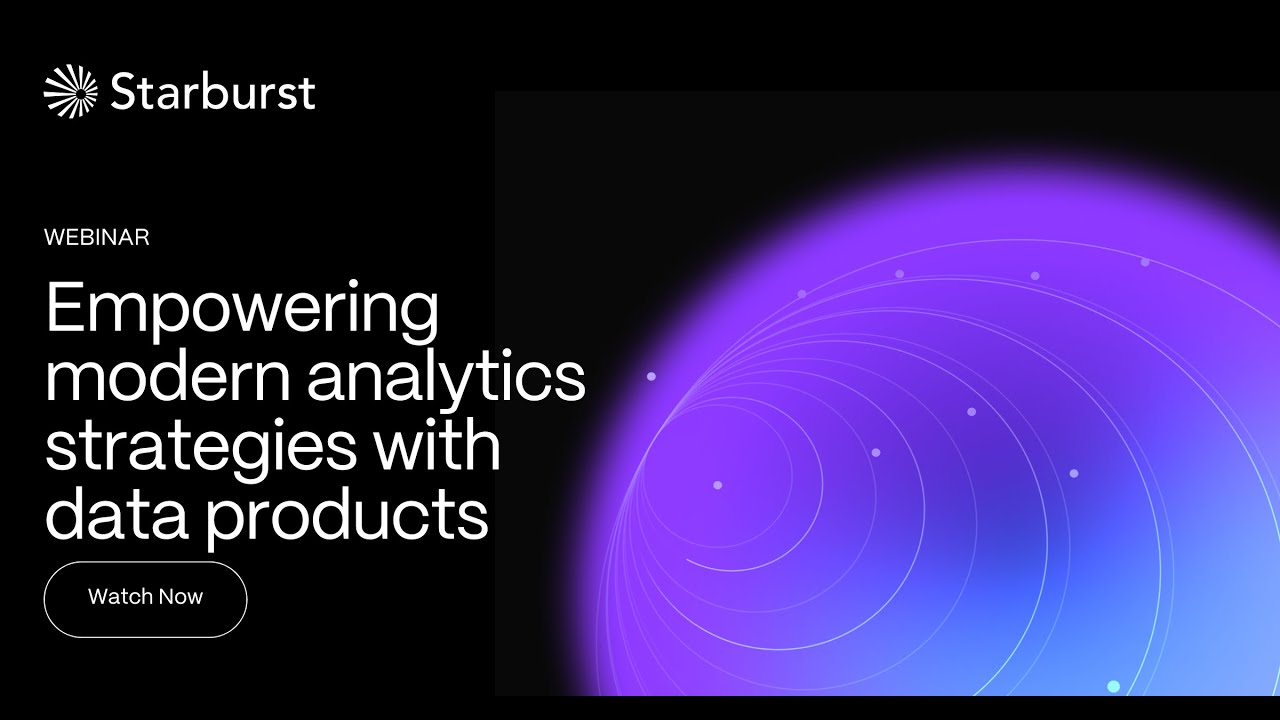 Starburst

WEBINAR

Empowering modern analytics strategies with data products

Watch Now